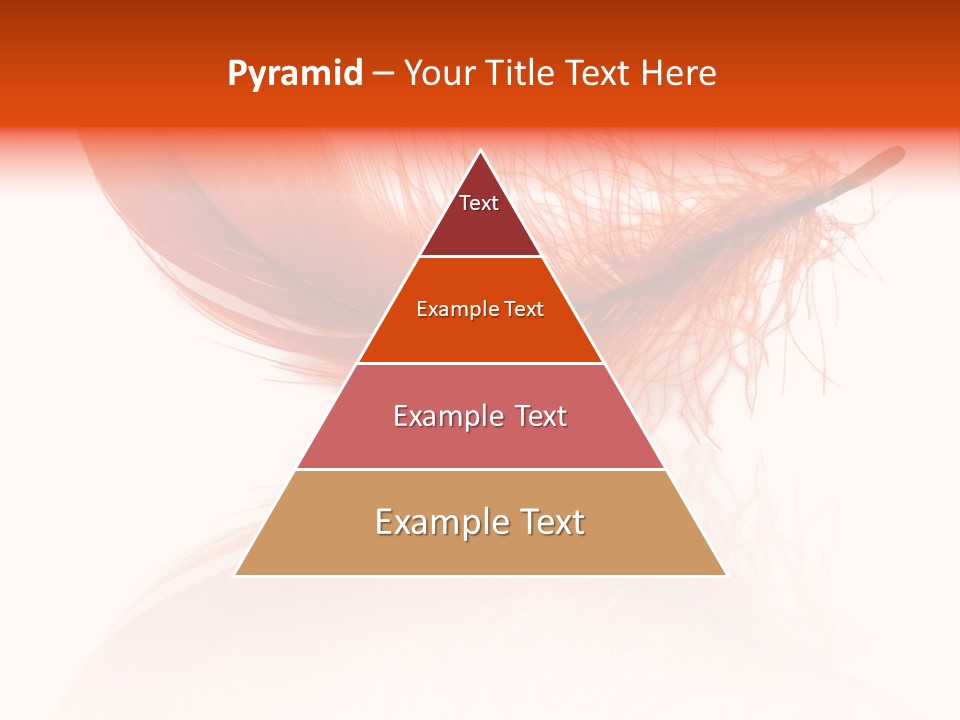 Pyramid – Your Title Text Here

Text

Example Text

Example Text

Example Text